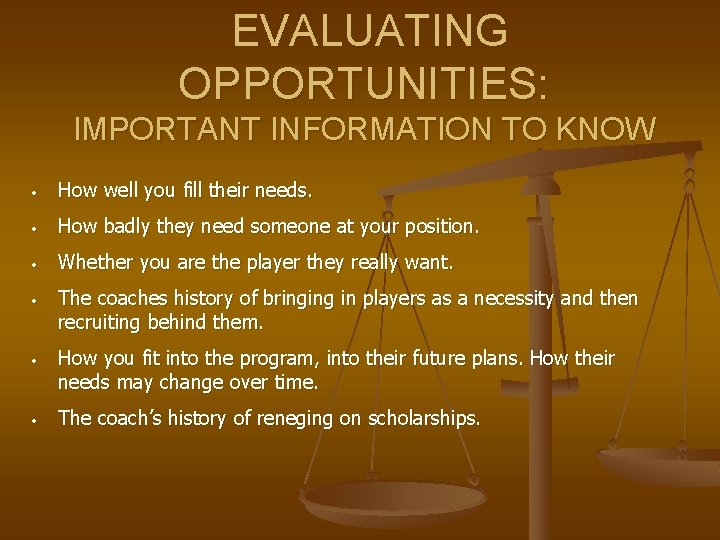 EVALUATING OPPORTUNITIES:
IMPORTANT INFORMATION TO KNOW

- How well you fill their needs.
- How badly they need someone at your position.
- Whether you are the player they really want.
- The coaches history of bringing in players as a necessity and then recruiting behind them.
- How you fit into the program, into their future plans. How their needs may change over time.
- The coach's history of reneging on scholarships.